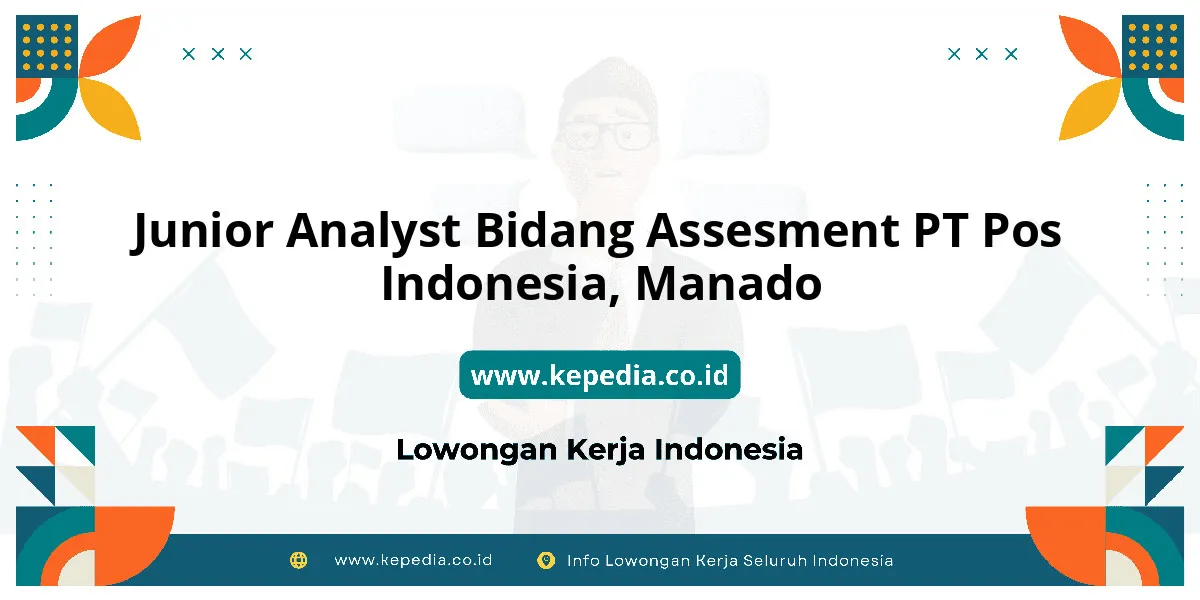 Junior Analyst Bidang Assesment PT Pos Indonesia, Manado

www.kepedia.co.id

Lowongan Kerja Indonesia

www.kepedia.co.id Info Lowongan Kerja Seluruh Indonesia